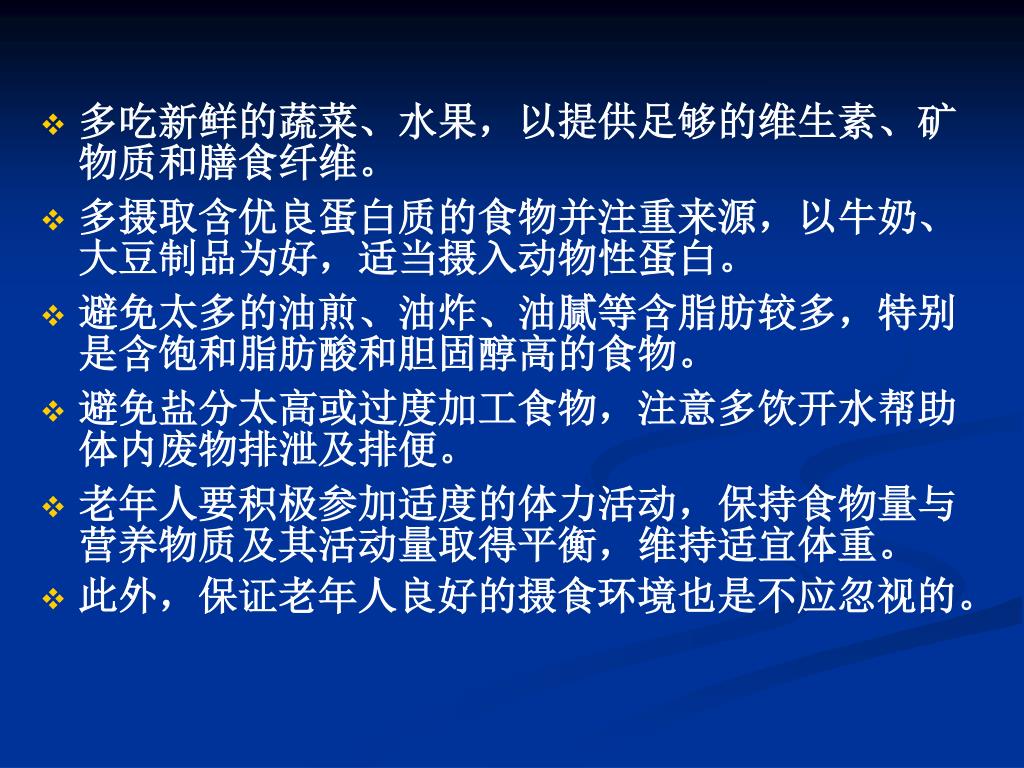 ❖ 多吃新鲜的蔬菜、水果，以提供足够的维生素、矿物质和膳食纤维。

❖ 多摄取含优良蛋白质的食物并注重来源，以牛奶、大豆制品为好，适当摄入动物性蛋白。

❖ 避免太多的油煎、油炸、油腻等含脂肪较多，特别是含饱和脂肪酸和胆固醇高的食物。

❖ 避免盐分太高或过度加工食物，注意多饮开水帮助体内废物排泄及排便。

❖ 老年人要积极参加适度的体力活动，保持食物量与营养物质及其活动量取得平衡，维持适宜体重。

❖ 此外，保证老年人良好的摄食环境也是不应忽视的。